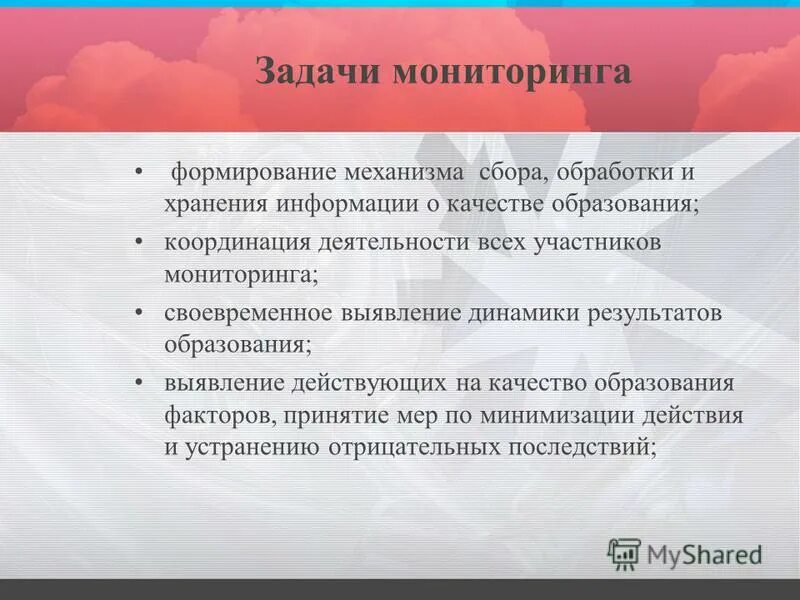 Задачи мониторинга

• формирование механизма сбора, обработки и хранения информации о качестве образования;
• координация деятельности всех участников мониторинга;
• своевременное выявление динамики результатов образования;
• выявление действующих на качество образования факторов, принятие мер по минимизации действия и устранению отрицательных последствий;

MyShared